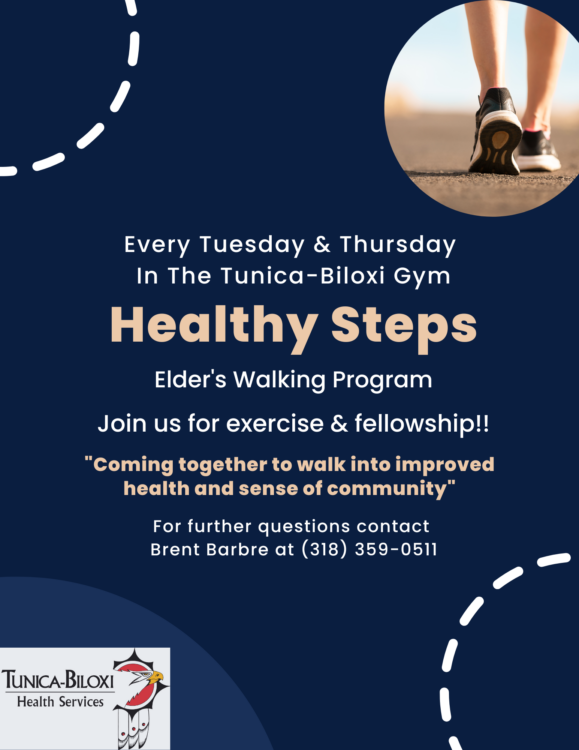 Every Tuesday & Thursday
In The Tunica-Biloxi Gym

Healthy Steps

Elder's Walking Program

Join us for exercise & fellowship!!

"Coming together to walk into improved health and sense of community"

For further questions contact
Brent Barbre at (318) 359-0511

TUNICA-BILOXI
Health Services